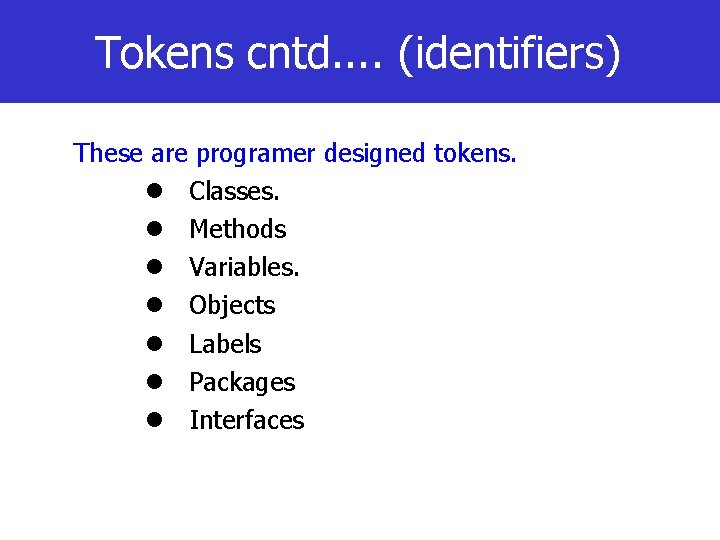 Tokens cntd.... (identifiers)

These are programer designed tokens.

- Classes.
- Methods
- Variables.
- Objects
- Labels
- Packages
- Interfaces